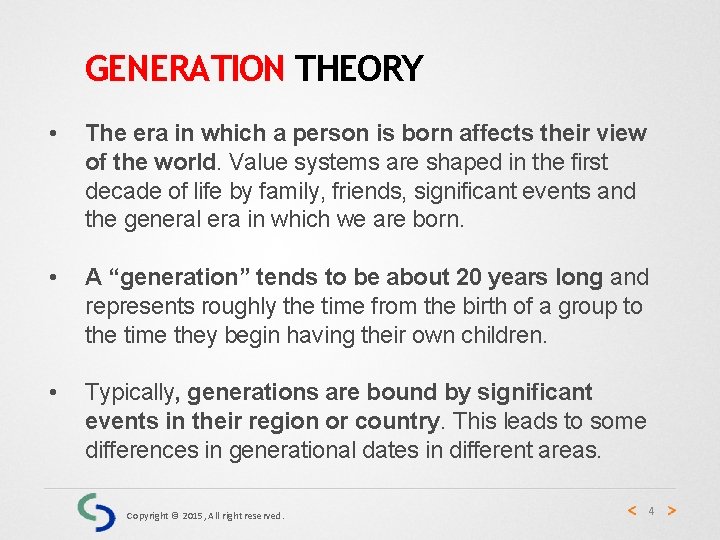 GENERATION THEORY

• The era in which a person is born affects their view of the world. Value systems are shaped in the first decade of life by family, friends, significant events and the general era in which we are born.

• A “generation” tends to be about 20 years long and represents roughly the time from the birth of a group to the time they begin having their own children.

• Typically, generations are bound by significant events in their region or country. This leads to some differences in generational dates in different areas.

Copyright © 2015, All right reserved.

< 4 >